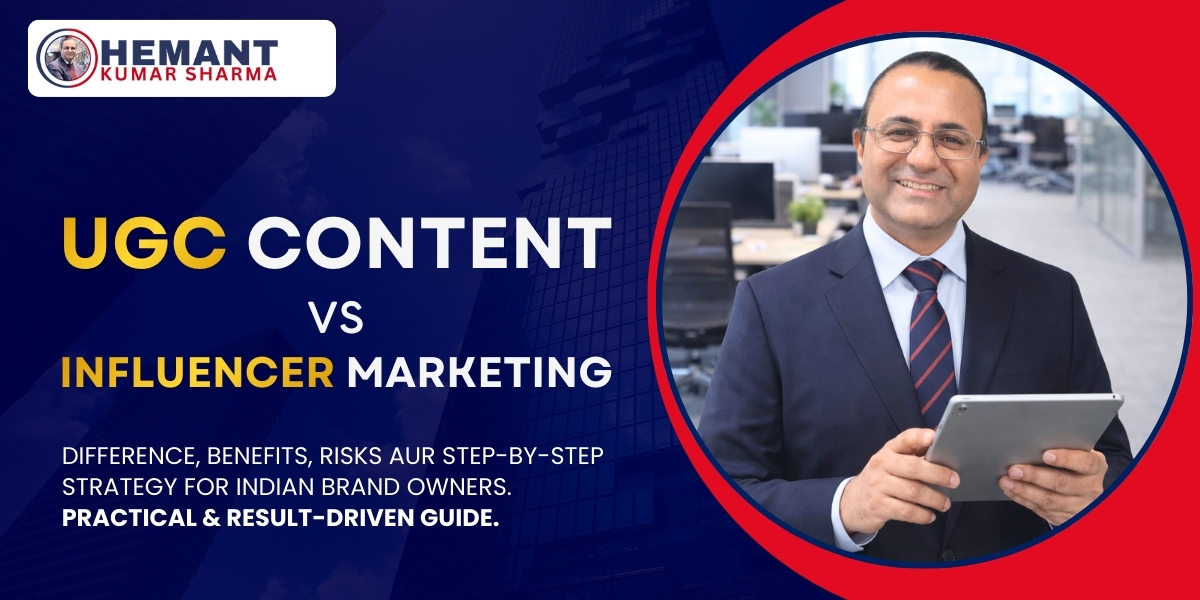 HEMANT
KUMAR SHARMA

UGC CONTENT
VS
INFLUENCER MARKETING

DIFFERENCE, BENEFITS, RISKS AUR STEP-BY-STEP STRATEGY FOR INDIAN BRAND OWNERS.
PRACTICAL & RESULT-DRIVEN GUIDE.